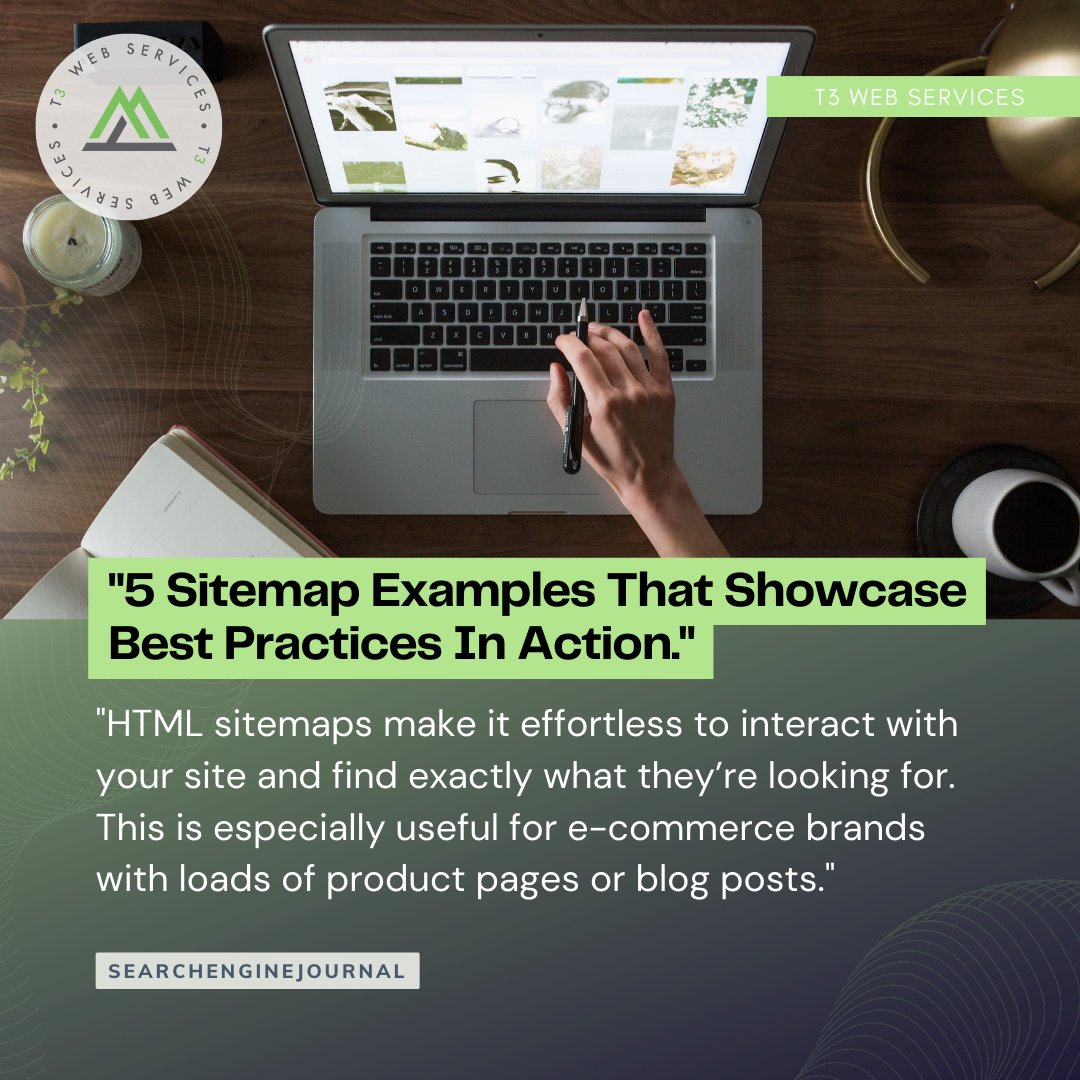 T3 WEB SERVICES • T3 WEB SERVICES •

T3 WEB SERVICES

"5 Sitemap Examples That Showcase Best Practices In Action."

"HTML sitemaps make it effortless to interact with your site and find exactly what they're looking for. This is especially useful for e-commerce brands with loads of product pages or blog posts."

SEARCHENGINEJOURNAL